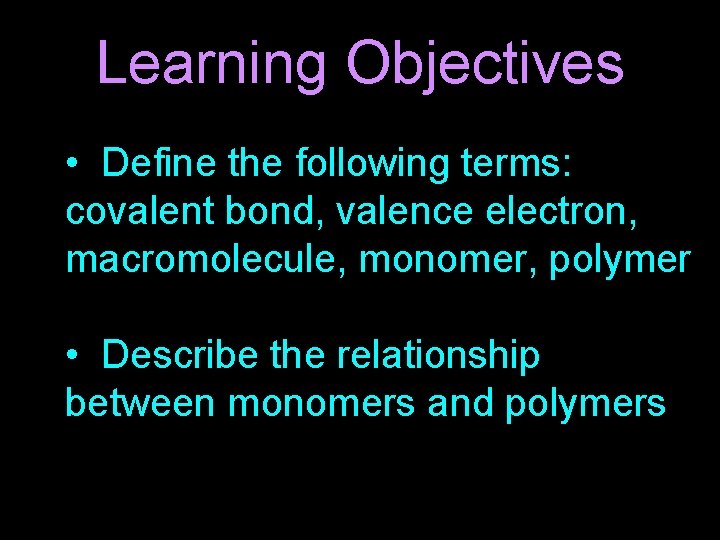 Learning Objectives

• Define the following terms: covalent bond, valence electron, macromolecule, monomer, polymer

• Describe the relationship between monomers and polymers